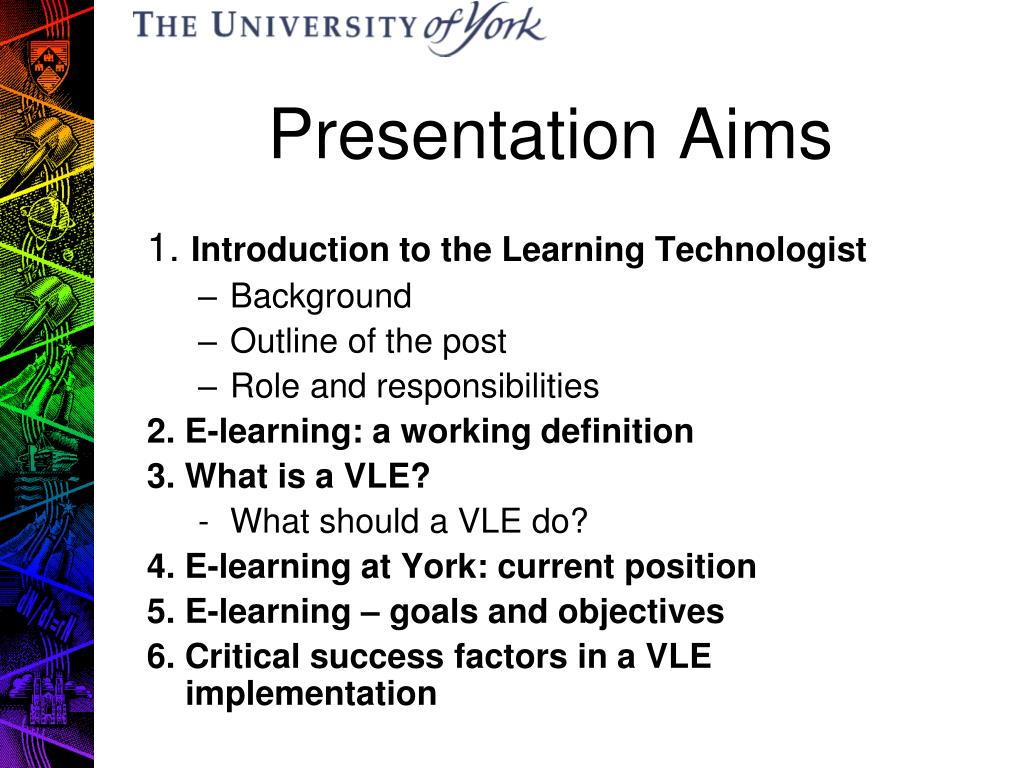 THE UNIVERSITY of York

Presentation Aims

1. Introduction to the Learning Technologist
– Background
– Outline of the post
– Role and responsibilities
2. E-learning: a working definition
3. What is a VLE?
- What should a VLE do?
4. E-learning at York: current position
5. E-learning – goals and objectives
6. Critical success factors in a VLE implementation